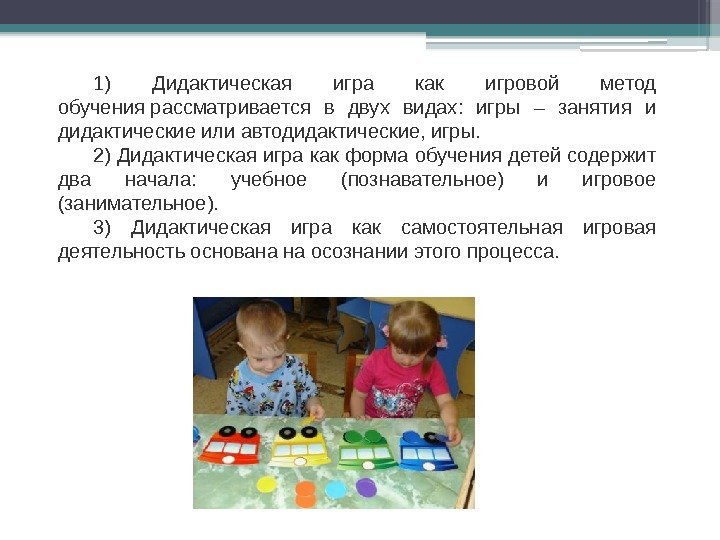 1) Дидактическая игра как игровой метод обучения рассматривается в двух видах: игры – занятия и дидактические или автодидактические, игры.

2) Дидактическая игра как форма обучения детей содержит два начала: учебное (познавательное) и игровое (занимательное).

3) Дидактическая игра как самостоятельная игровая деятельность основана на осознании этого процесса.